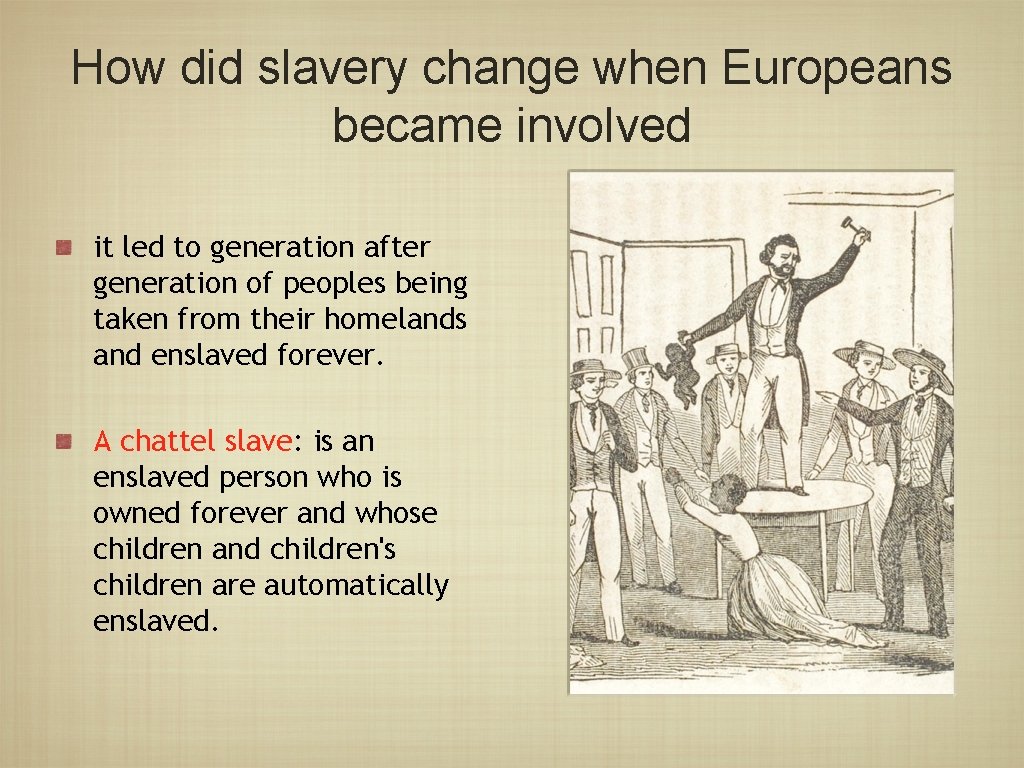 How did slavery change when Europeans became involved

it led to generation after generation of peoples being taken from their homelands and enslaved forever.

A chattel slave: is an enslaved person who is owned forever and whose children and children's children are automatically enslaved.